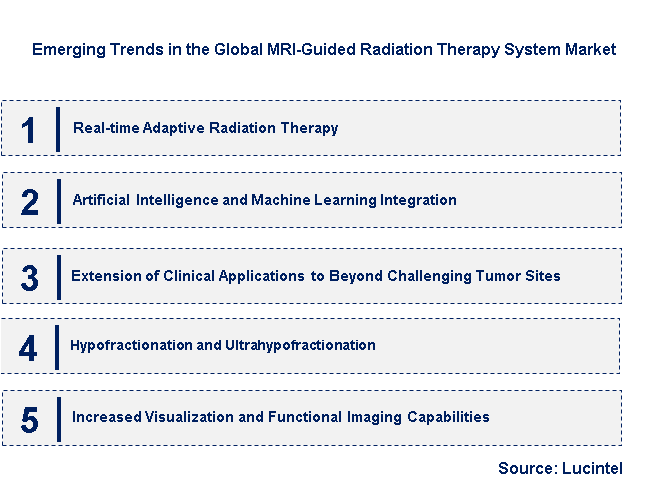 Emerging Trends in the Global MRI-Guided Radiation Therapy System Market

1 Real-time Adaptive Radiation Therapy

2 Artificial Intelligence and Machine Learning Integration

3 Extension of Clinical Applications to Beyond Challenging Tumor Sites

4 Hypofractionation and Ultrahypofractionation

5 Increased Visualization and Functional Imaging Capabilities

Source: Lucintel